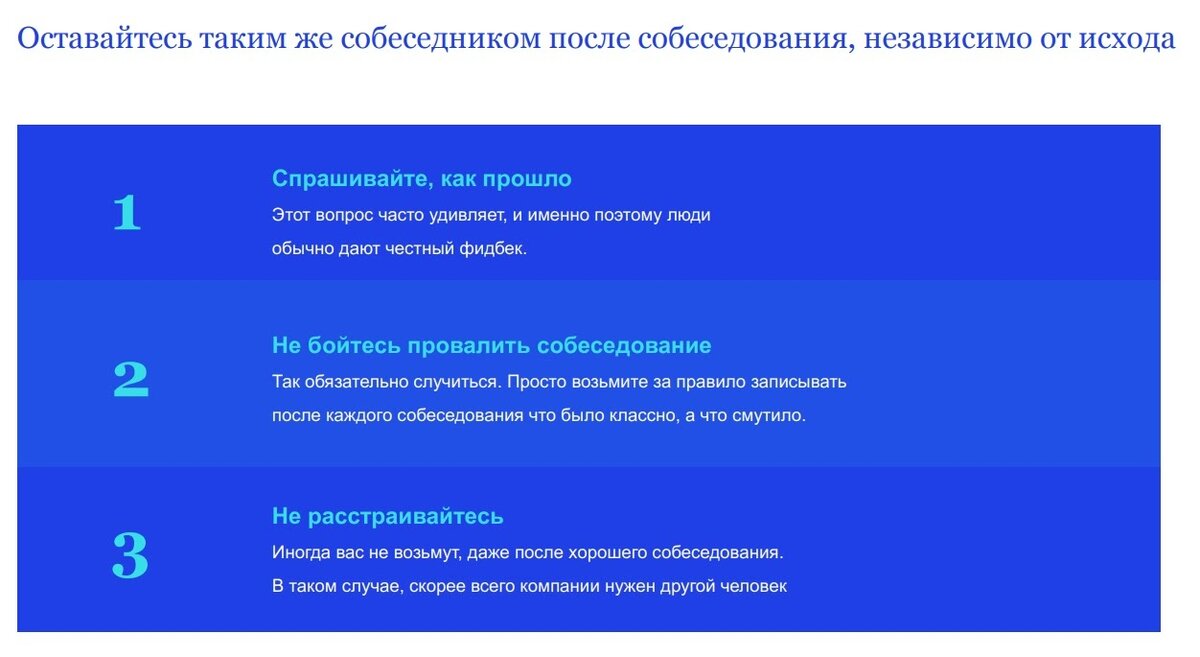 Оставайтесь таким же собеседником после собеседования, независимо от исхода

1

Спрашивайте, как прошло

Этот вопрос часто удивляет, и именно поэтому люди обычно дают честный фидбек.

2

Не бойтесь провалить собеседование

Так обязательно случиться. Просто возьмите за правило записывать после каждого собеседования что было классно, а что смутило.

3

Не расстраивайтесь

Иногда вас не возьмут, даже после хорошего собеседования. В таком случае, скорее всего компании нужен другой человек